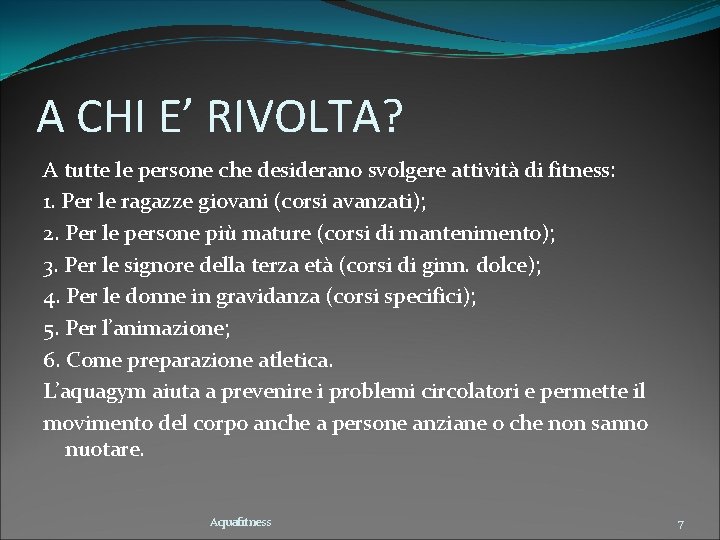 A CHI E’ RIVOLTA?

A tutte le persone che desiderano svolgere attività di fitness:

1. Per le ragazze giovani (corsi avanzati);

2. Per le persone più mature (corsi di mantenimento);

3. Per le signore della terza età (corsi di ginn. dolce);

4. Per le donne in gravidanza (corsi specifici);

5. Per l’animazione;

6. Come preparazione atletica.

L’aquagym aiuta a prevenire i problemi circolatori e permette il

movimento del corpo anche a persone anziane o che non sanno nuotare.

Aquafitness

7